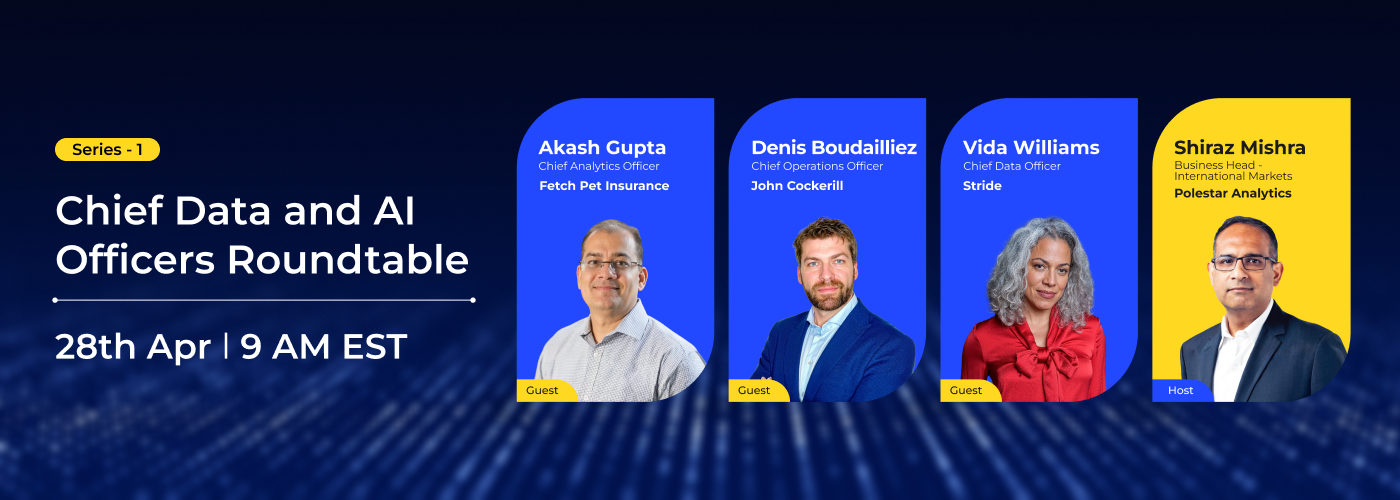 Series - 1

Chief Data and AI Officers Roundtable

28th Apr | 9 AM EST

Akash Gupta
Chief Analytics Officer
Fetch Pet Insurance
Guest

Denis Boudailliez
Chief Operations Officer
John Cockerill
Guest

Vida Williams
Chief Data Officer
Stride
Guest

Shiraz Mishra
Business Head - International Markets
Polestar Analytics
Host